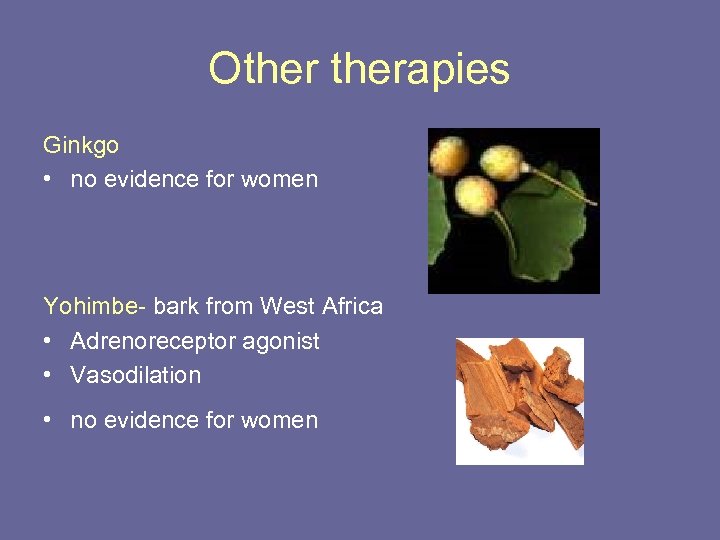 Other therapies

Ginkgo
• no evidence for women

Yohimbe- bark from West Africa
• Adrenoreceptor agonist
• Vasodilation

• no evidence for women